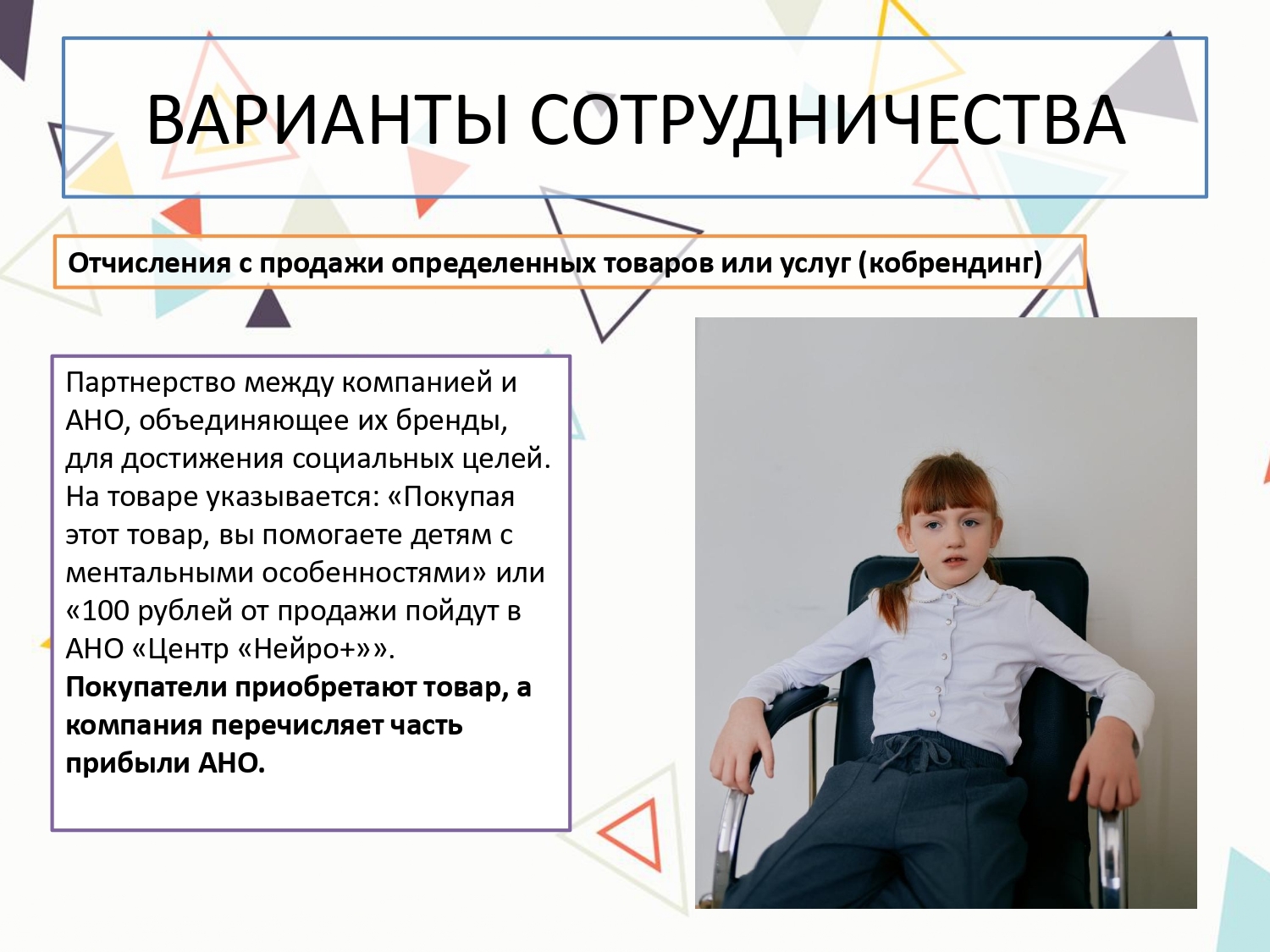 ВАРИАНТЫ СОТРУДНИЧЕСТВА

Отчисления с продажи определенных товаров или услуг (кобрендинг)

Партнерство между компанией и АНО, объединяющее их бренды, для достижения социальных целей. На товаре указывается: «Покупая этот товар, вы помогаете детям с ментальными особенностями» или «100 рублей от продажи пойдут в АНО «Центр «Нейро+»».
Покупатели приобретают товар, а компания перечисляет часть прибыли АНО.